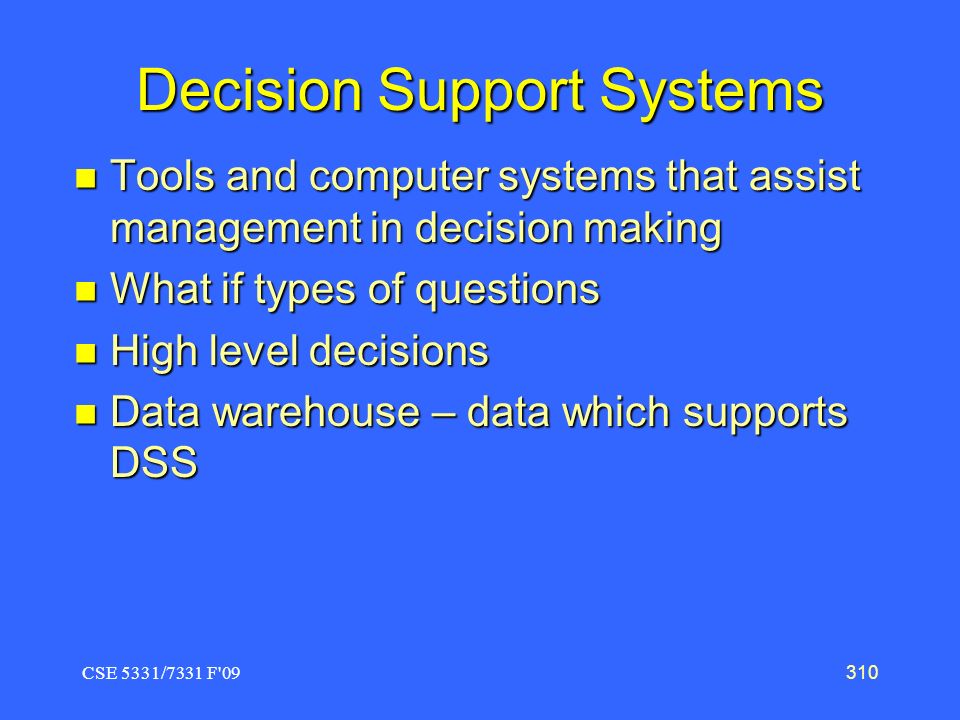 Decision Support Systems

- Tools and computer systems that assist management in decision making
- What if types of questions
- High level decisions
- Data warehouse – data which supports DSS

CSE 5331/7331 F'09

310